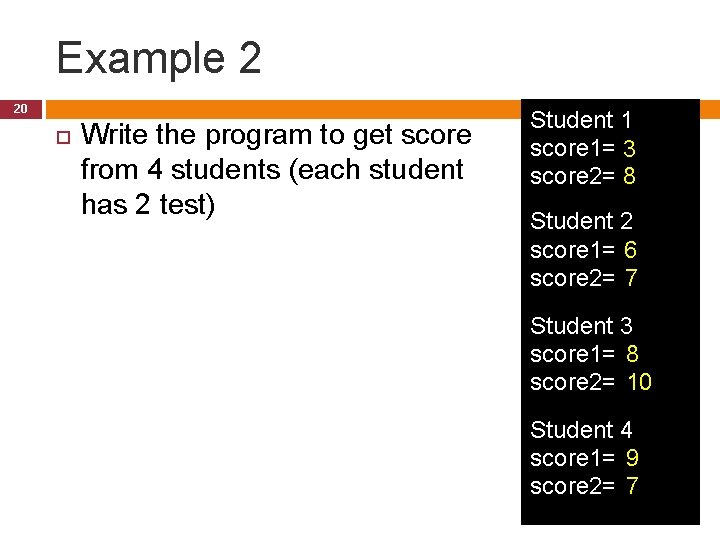 Example 2

20

Write the program to get score from 4 students (each student has 2 test)

Student 1
score1= 3
score2= 8

Student 2
score1= 6
score2= 7

Student 3
score1= 8
score2= 10

Student 4
score1= 9
score2= 7